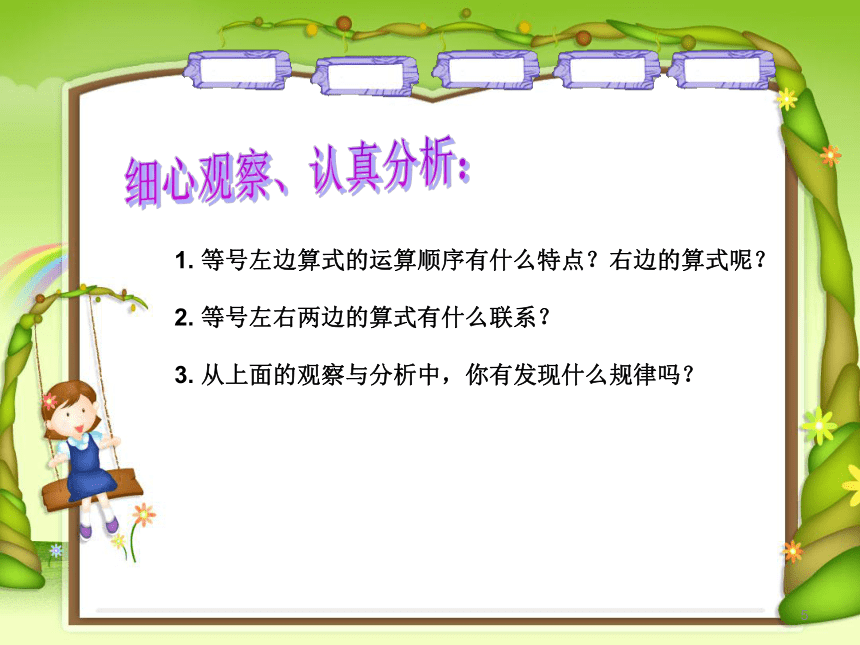 细心观察、认真分析:

1. 等号左边算式的运算顺序有什么特点？右边的算式呢？

2. 等号左右两边的算式有什么联系？

3. 从上面的观察与分析中，你有发现什么规律吗？

5